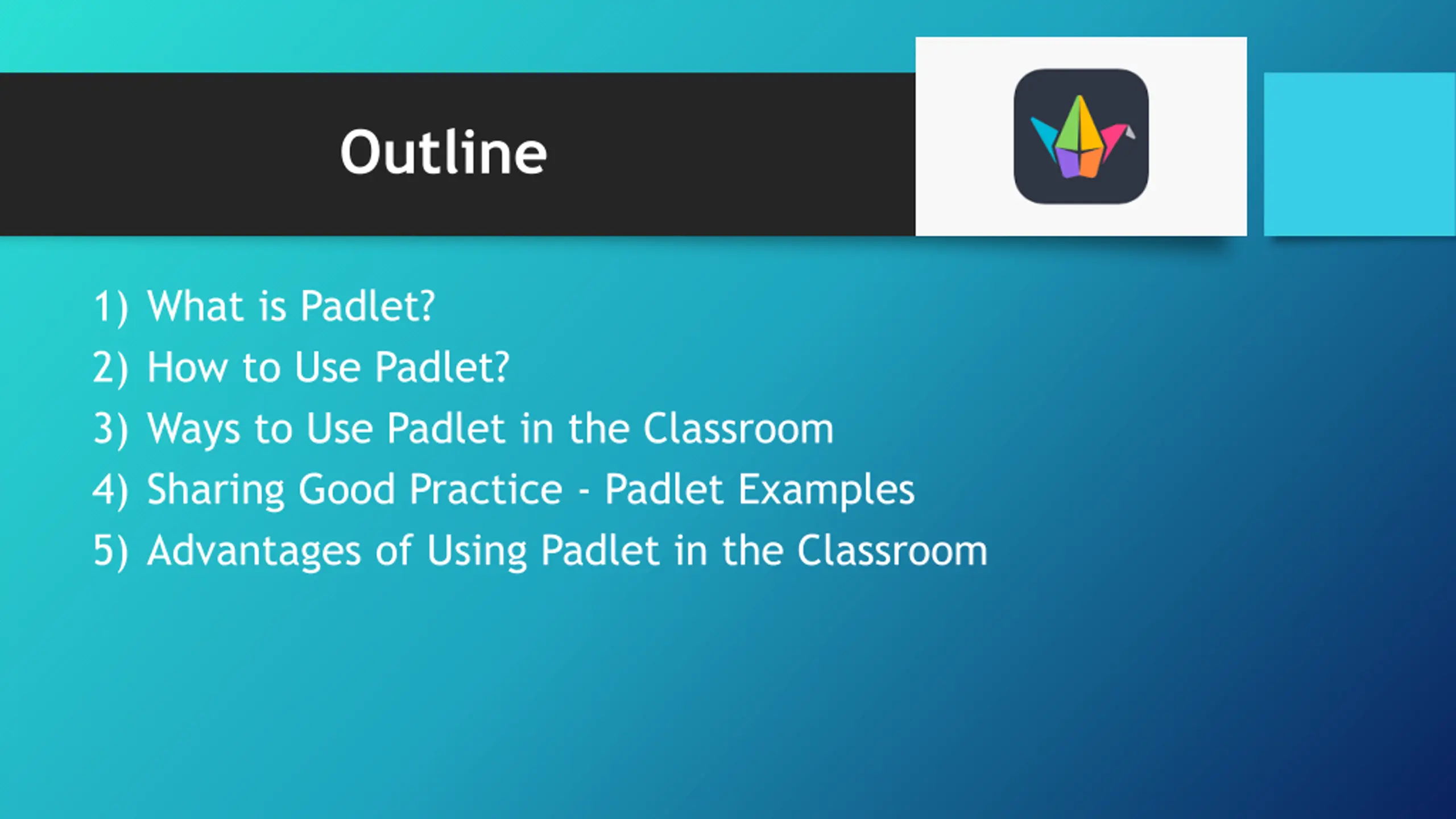 Outline

1) What is Padlet?
2) How to Use Padlet?
3) Ways to Use Padlet in the Classroom
4) Sharing Good Practice - Padlet Examples
5) Advantages of Using Padlet in the Classroom